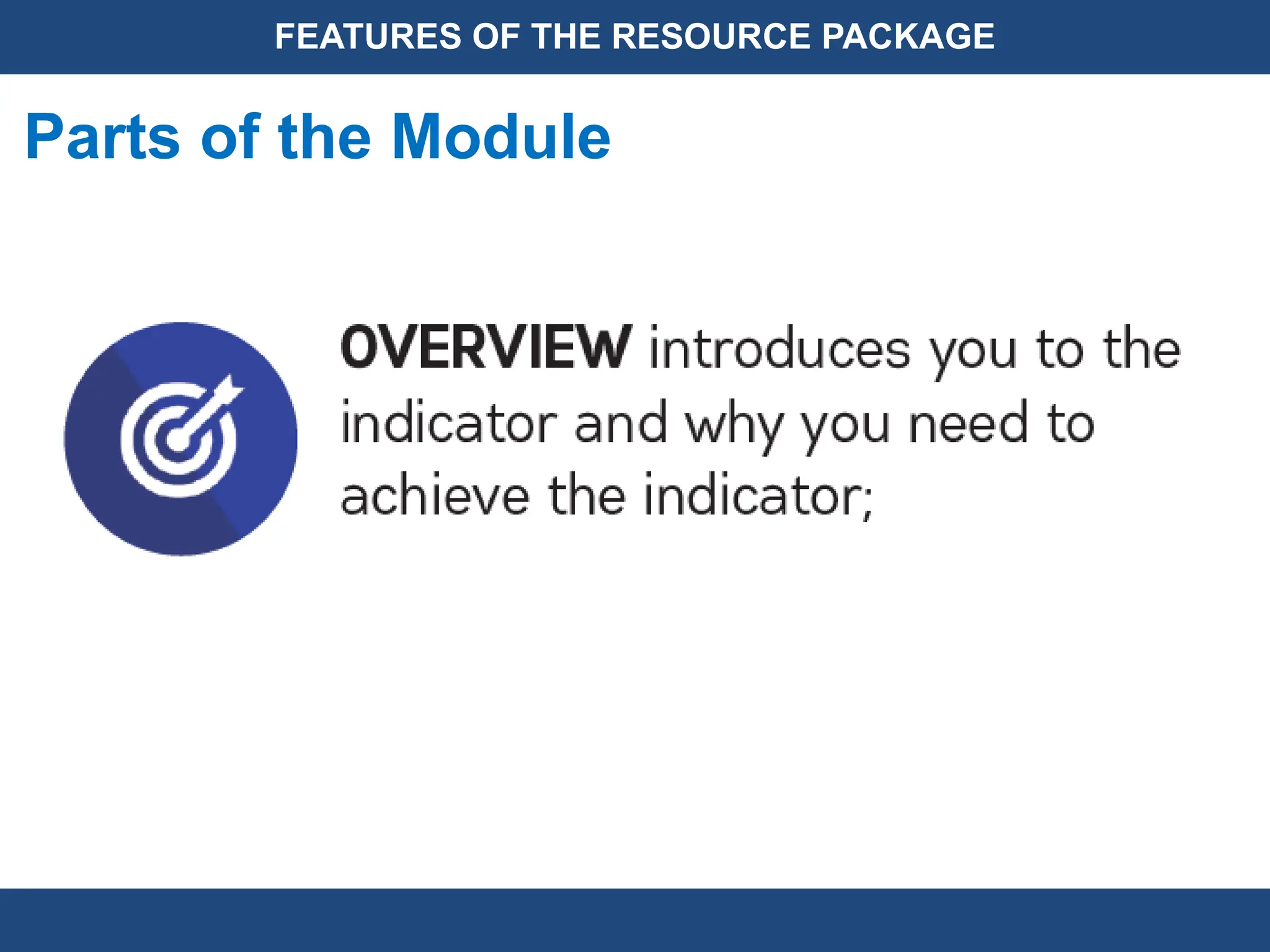 FEATURES OF THE RESOURCE PACKAGE

Parts of the Module

OVERVIEW introduces you to the indicator and why you need to achieve the indicator;